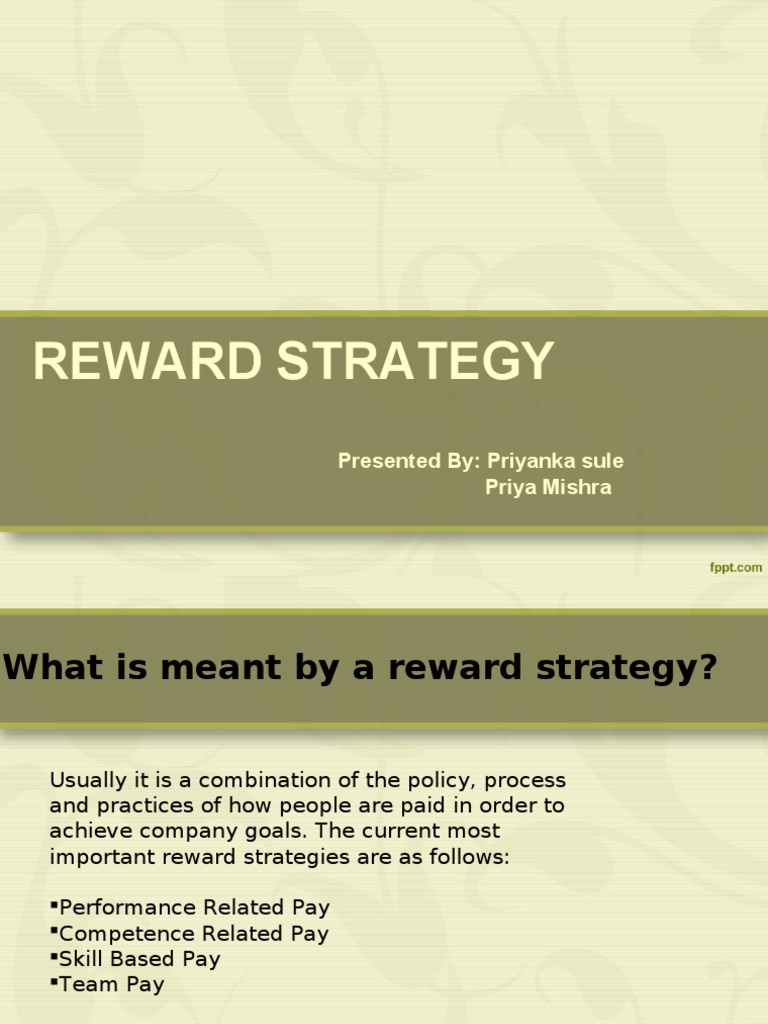 REWARD STRATEGY

Presented By: Priyanka sule
Priya Mishra

fppt.com

What is meant by a reward strategy?

Usually it is a combination of the policy, process and practices of how people are paid in order to achieve company goals. The current most important reward strategies are as follows:

▪Performance Related Pay
▪Competence Related Pay
▪Skill Based Pay
▪Team Pay